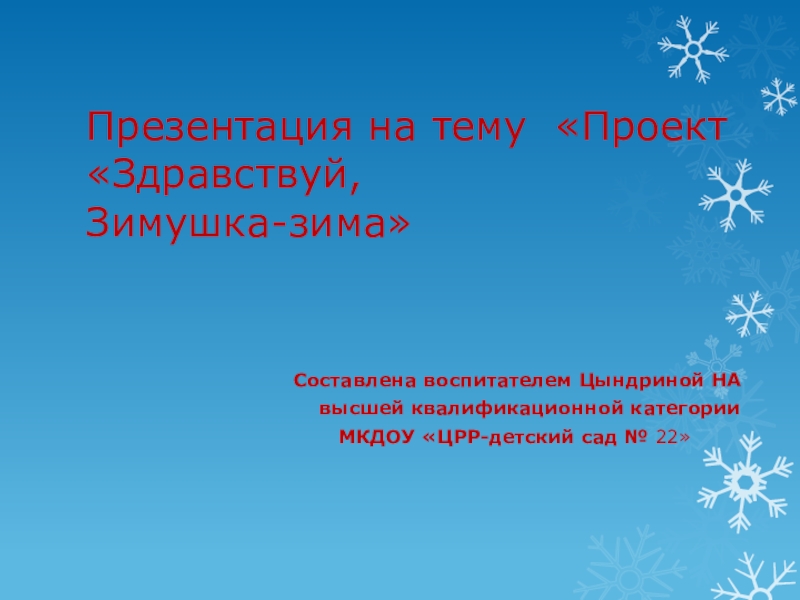 Презентация на тему «Проект «Здравствуй, Зимушка-зима»

Составлена воспитателем Цындриной НА
высшей квалификационной категории
МКДОУ «ЦРР-детский сад № 22»